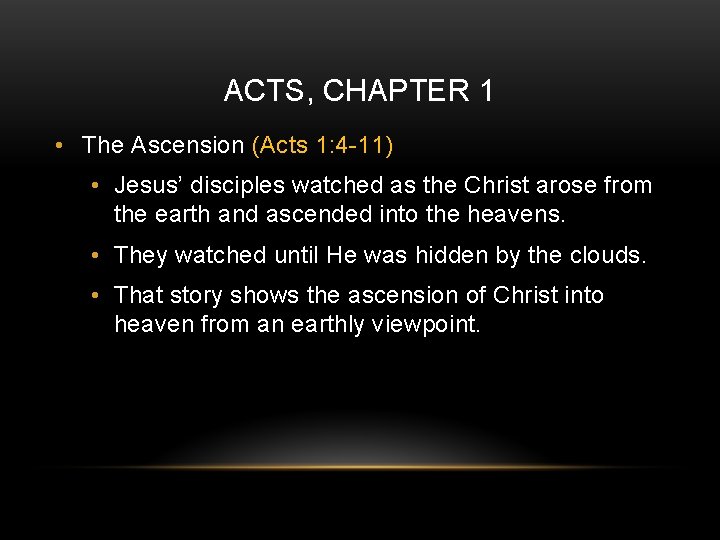 ACTS, CHAPTER 1

• The Ascension (Acts 1:4-11)

• Jesus’ disciples watched as the Christ arose from the earth and ascended into the heavens.

• They watched until He was hidden by the clouds.

• That story shows the ascension of Christ into heaven from an earthly viewpoint.